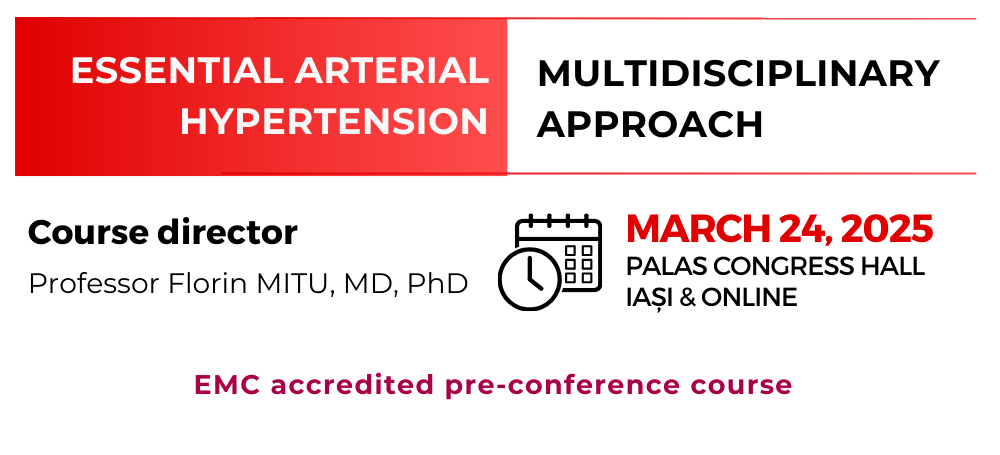 ESSENTIAL ARTERIAL HYPERTENSION

MULTIDISCIPLINARY APPROACH

Course director
Professor Florin MITU, MD, PhD

MARCH 24, 2025
PALAS CONGRESS HALL
IAȘI & ONLINE

EMC accredited pre-conference course